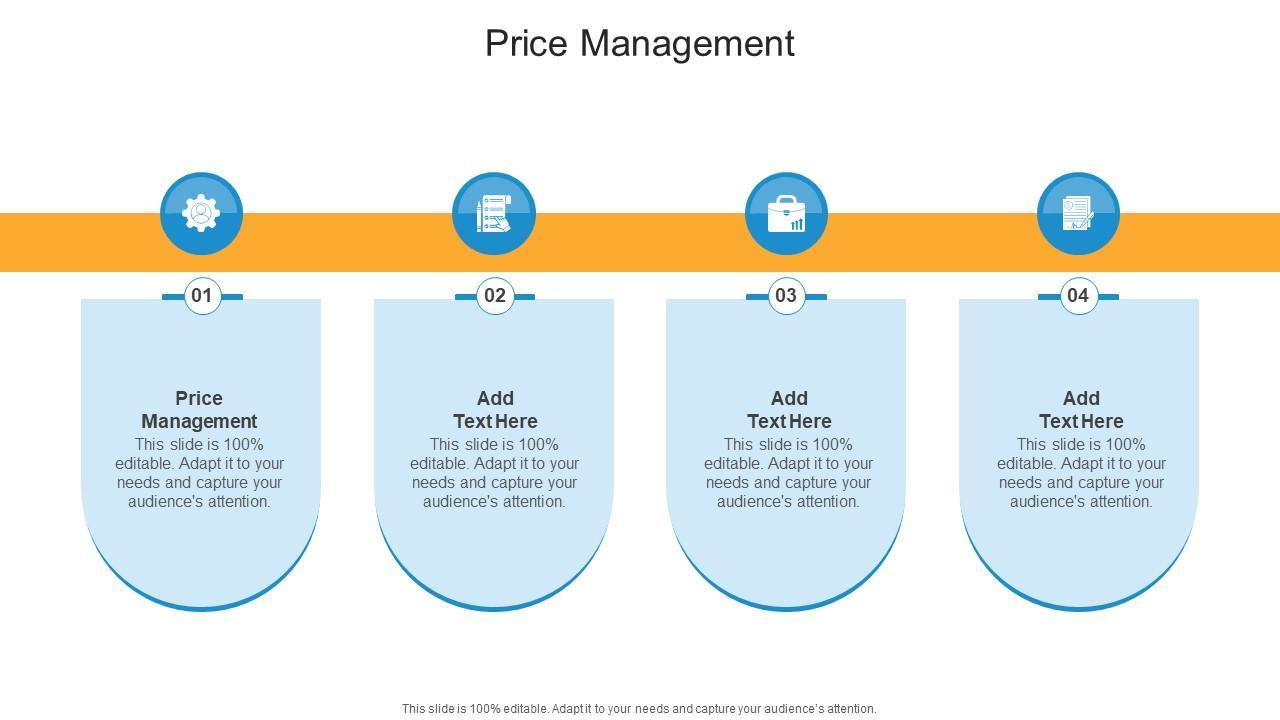 Price Management

01

Price Management

This slide is 100% editable. Adapt it to your needs and capture your audience's attention.

02

Add Text Here

This slide is 100% editable. Adapt it to your needs and capture your audience's attention.

03

Add Text Here

This slide is 100% editable. Adapt it to your needs and capture your audience's attention.

04

Add Text Here

This slide is 100% editable. Adapt it to your needs and capture your audience's attention.

This slide is 100% editable. Adapt it to your needs and capture your audience's attention.